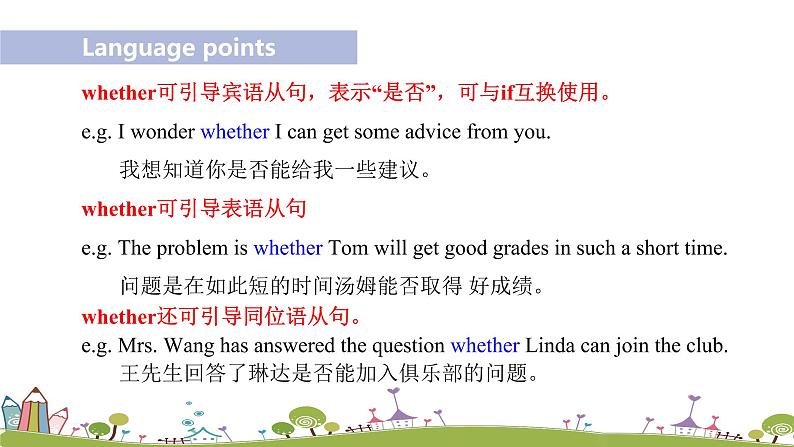 Language points

whether可引导宾语从句，表示“是否”，可与if互换使用。

e.g. I wonder whether I can get some advice from you.

我想知道你是否能给我一些建议。

whether可引导表语从句

e.g. The problem is whether Tom will get good grades in such a short time.

问题是在如此短的时间汤姆能否取得 好成绩。

whether还可引导同位语从句。

e.g. Mrs. Wang has answered the question whether Linda can join the club.

王先生回答了琳达是否能加入俱乐部的问题。